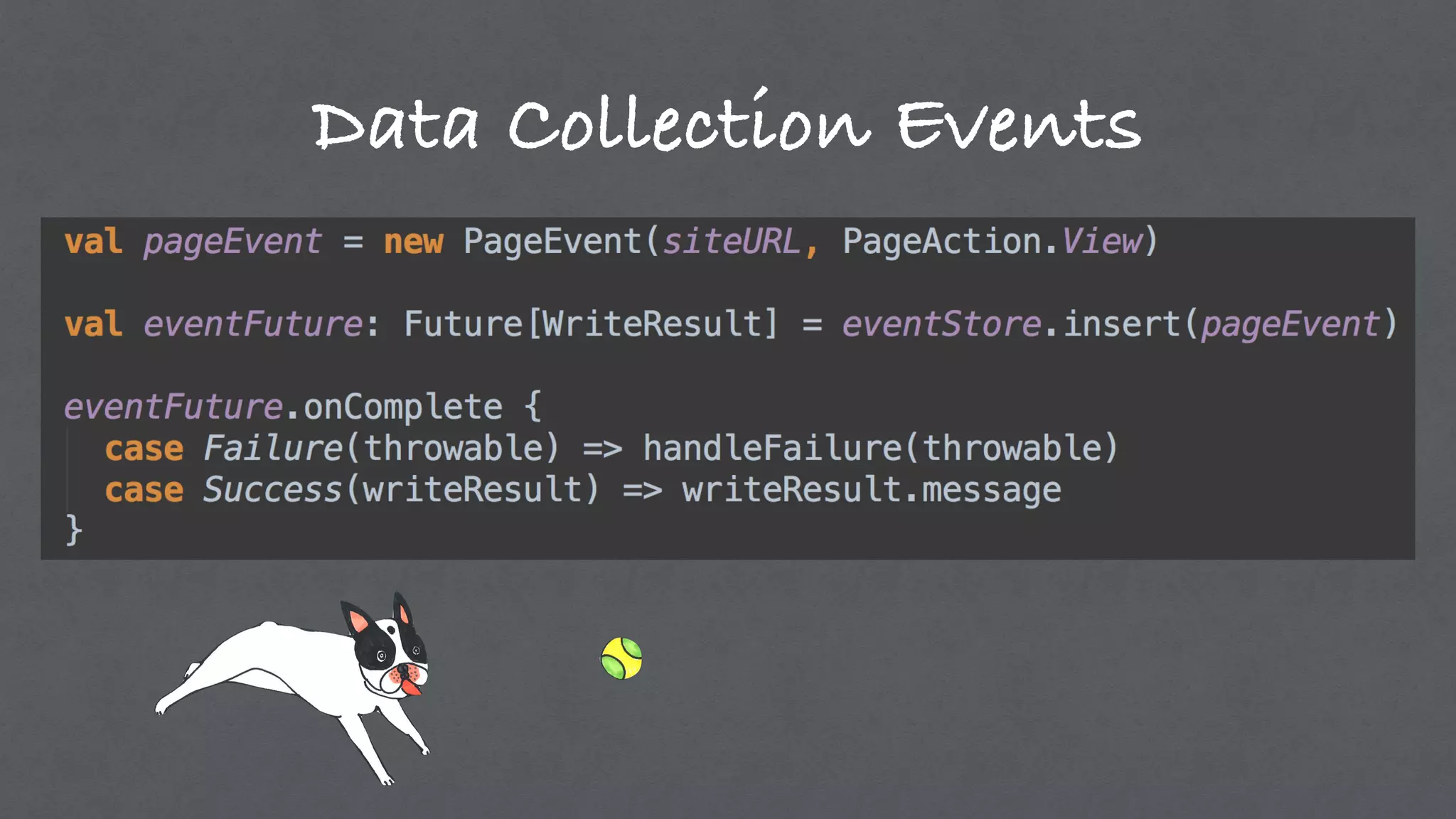 Data Collection Events

val pageEvent = new PageEvent(siteURL, PageAction.View)

val eventFuture: Future[WriteResult] = eventStore.insert(pageEvent)

eventFuture.onComplete {
  case Failure(throwable) => handleFailure(throwable)
  case Success(writeResult) => writeResult.message
}